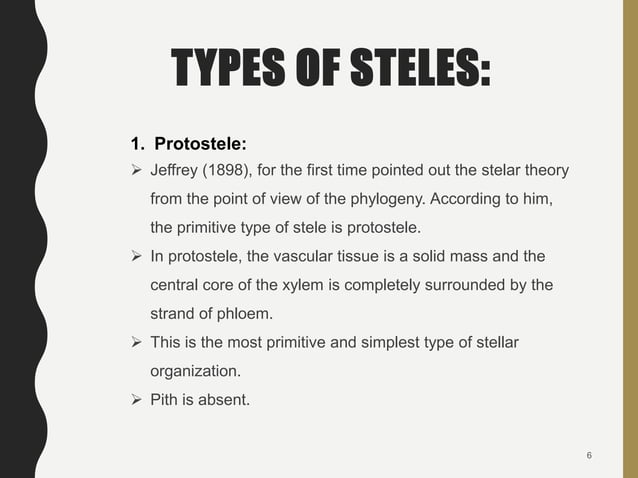 TYPES OF STELES:

1. Protostele:

➢ Jeffrey (1898), for the first time pointed out the stelar theory from the point of view of the phylogeny. According to him, the primitive type of stele is protostele.

➢ In protostele, the vascular tissue is a solid mass and the central core of the xylem is completely surrounded by the strand of phloem.

➢ This is the most primitive and simplest type of stellar organization.

➢ Pith is absent.

6